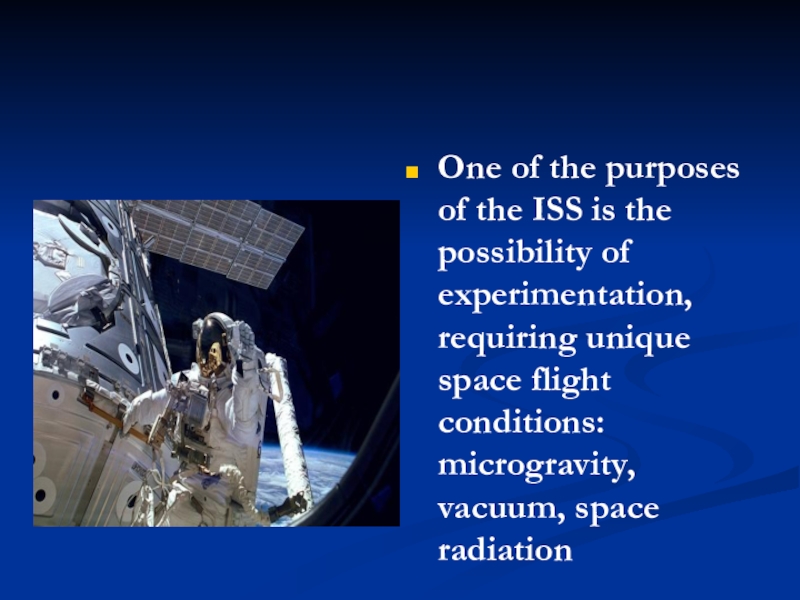 One of the purposes of the ISS is the possibility of experimentation, requiring unique space flight conditions: microgravity, vacuum, space radiation